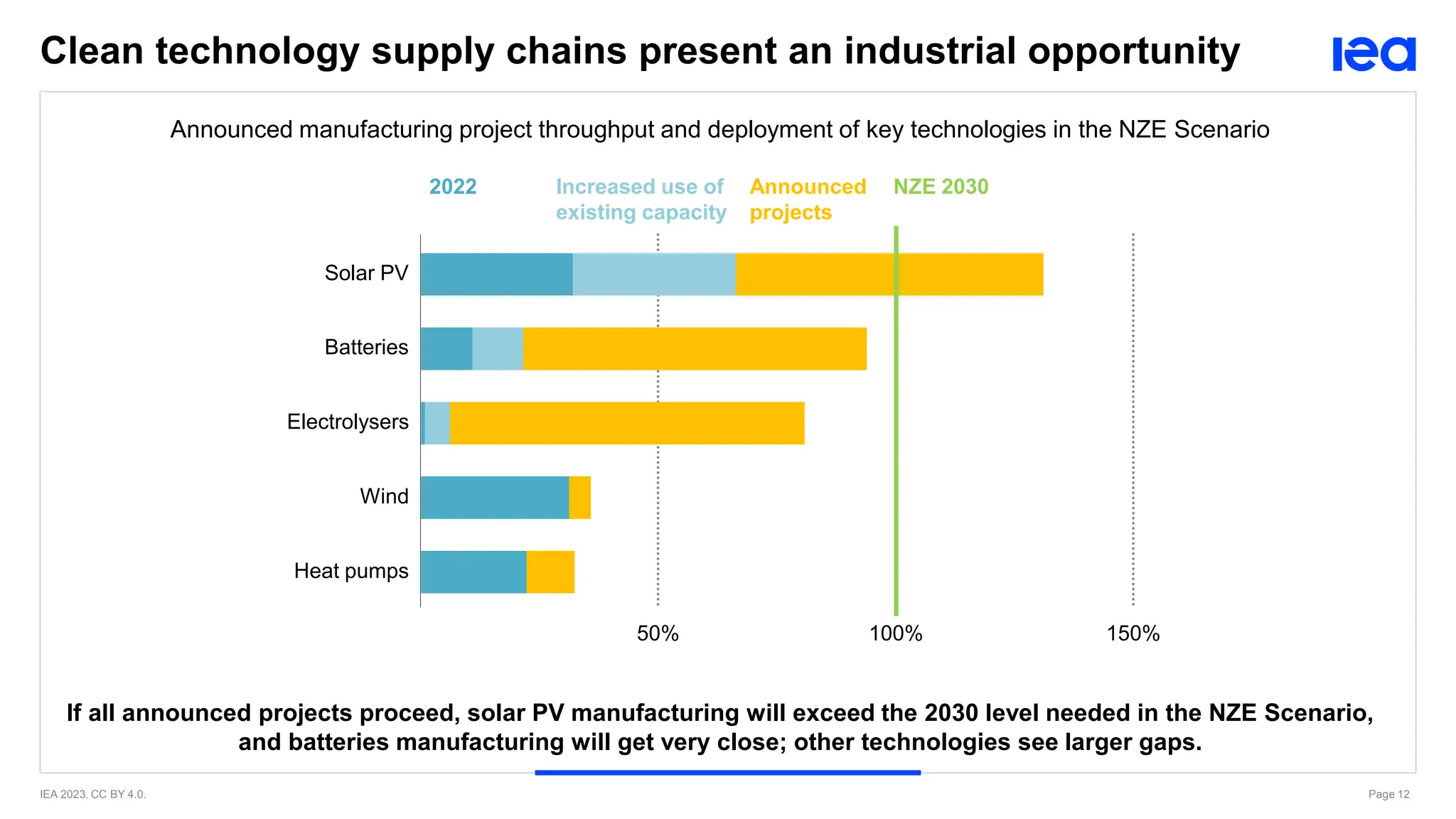 Clean technology supply chains present an industrial opportunity

iea

Announced manufacturing project throughput and deployment of key technologies in the NZE Scenario

2022

Increased use of existing capacity

Announced projects

NZE 2030

Solar PV

Batteries

Electrolysers

Wind

Heat pumps

50%

100%

150%

If all announced projects proceed, solar PV manufacturing will exceed the 2030 level needed in the NZE Scenario, and batteries manufacturing will get very close; other technologies see larger gaps.

IEA 2023. CC BY 4.0.

Page 12